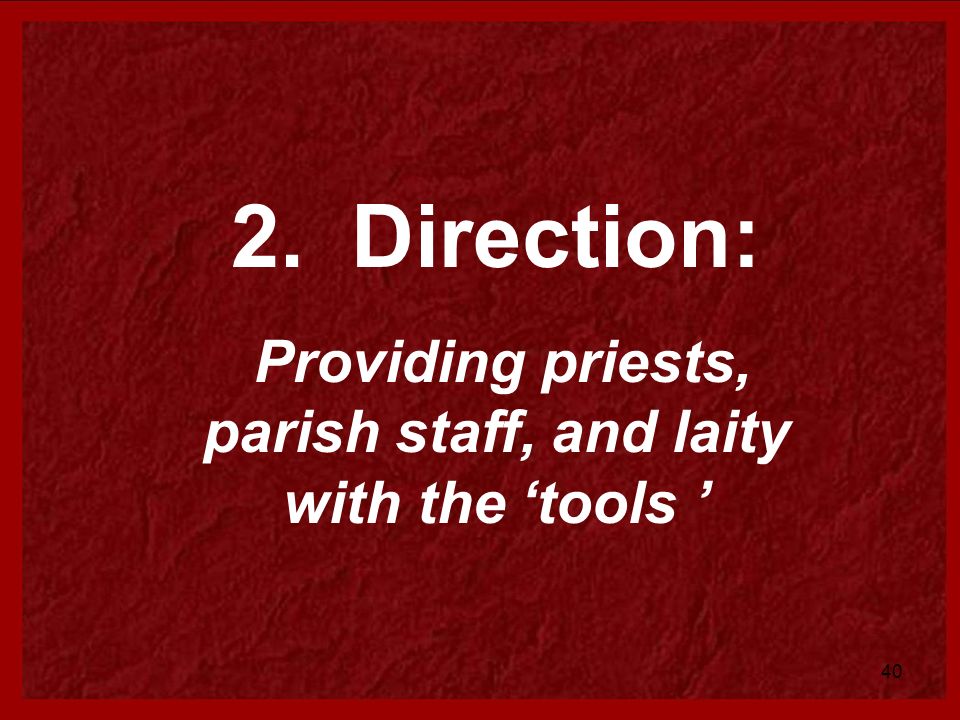 2. Direction:

Providing priests, parish staff, and laity with the ‘tools ’

40